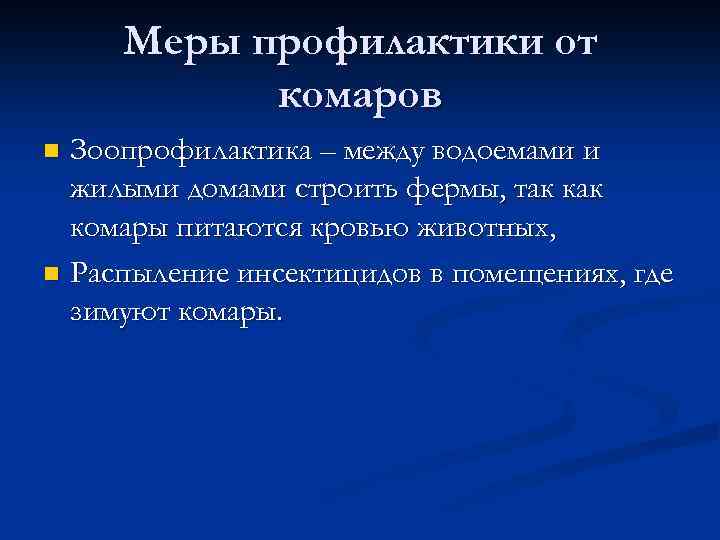 Меры профилактики от комаров

Зоопрофилактика – между водоемами и жилыми домами строить фермы, так как комары питаются кровью животных,

Распыление инсектицидов в помещениях, где зимуют комары.